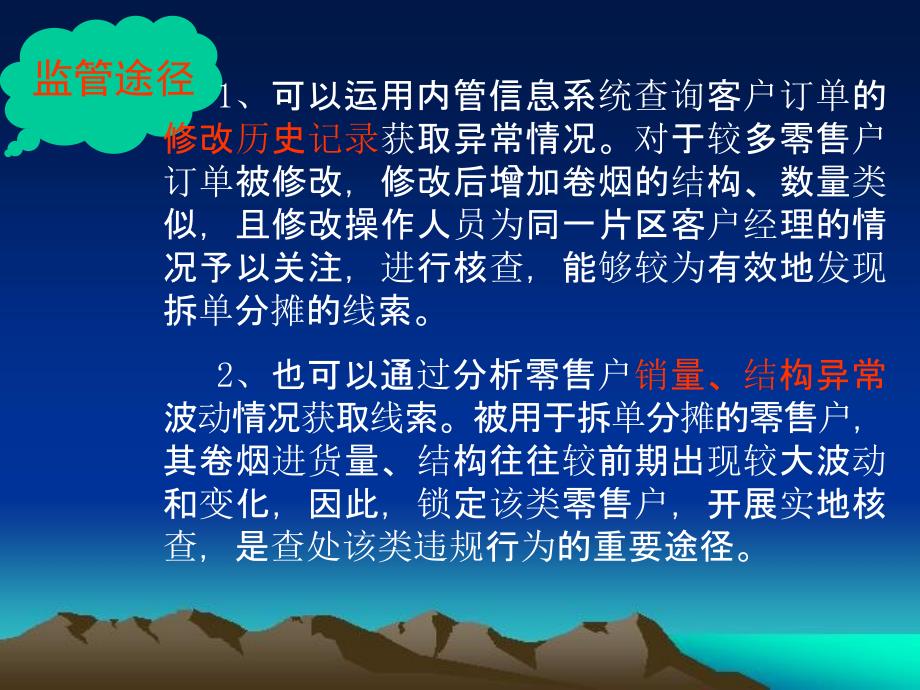 监管途径

1、可以运用内管信息系统查询客户订单的修改历史记录获取异常情况。对于较多零售户订单被修改，修改后增加卷烟的结构、数量类似，且修改操作人员为同一片区客户经理的情况予以关注，进行核查，能够较为有效地发现拆单分摊的线索。

2、也可以通过分析零售户销量、结构异常波动情况获取线索。被用于拆单分摊的零售户，其卷烟进货量、结构往往较前期出现较大波动和变化，因此，锁定该类零售户，开展实地核查，是查处该类违规行为的重要途径。